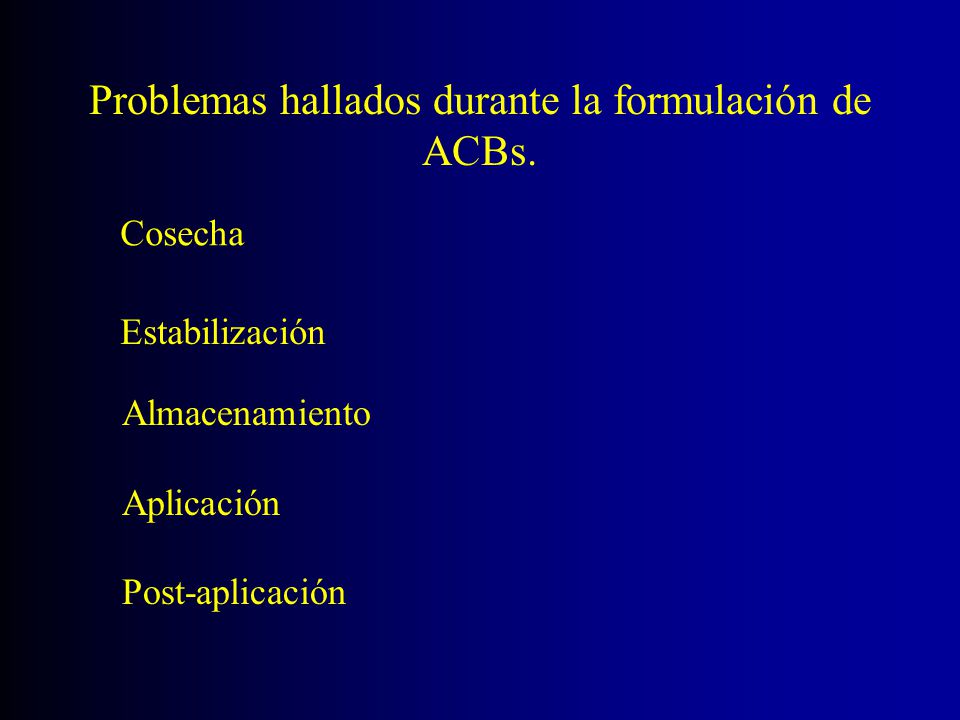 Problemas hallados durante la formulación de ACBs.

Cosecha

Estabilización

Almacenamiento

Aplicación

Post-aplicación